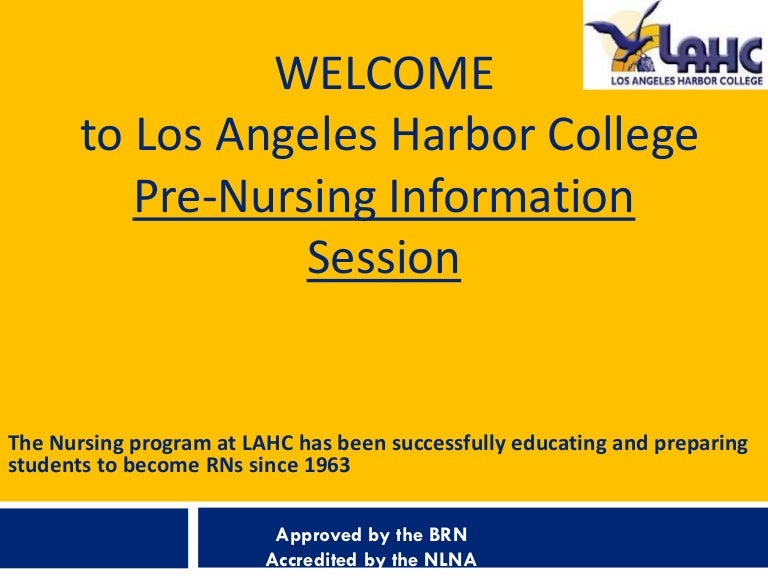 LAHC
LOS ANGELES HARBOR COLLEGE

WELCOME
to Los Angeles Harbor College
Pre-Nursing Information Session

The Nursing program at LAHC has been successfully educating and preparing students to become RNs since 1963

Approved by the BRN
Accredited by the NLNA